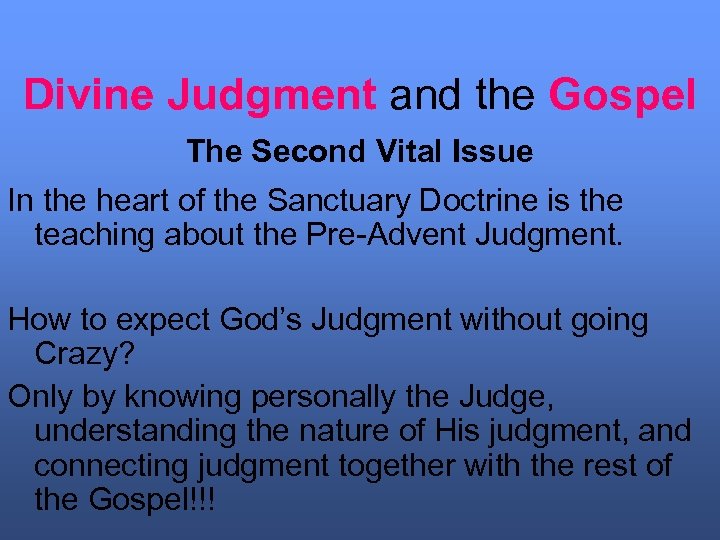 Divine Judgment and the Gospel

The Second Vital Issue

In the heart of the Sanctuary Doctrine is the teaching about the Pre-Advent Judgment.

How to expect God's Judgment without going Crazy?

Only by knowing personally the Judge, understanding the nature of His judgment, and connecting judgment together with the rest of the Gospel!!!